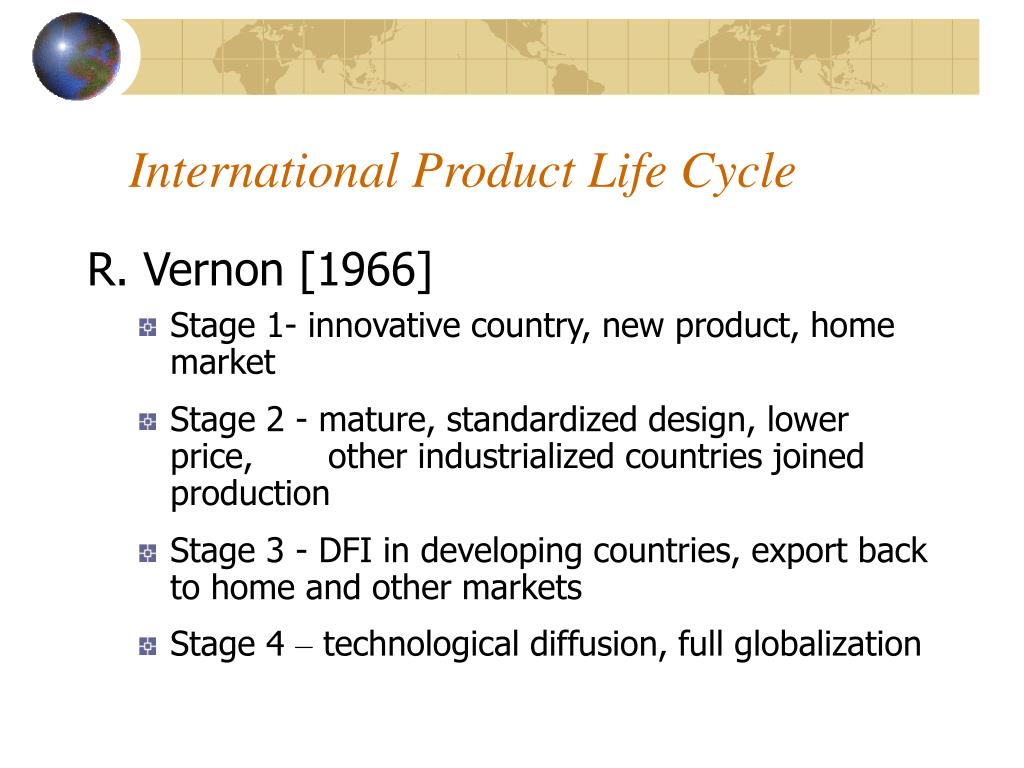 International Product Life Cycle

R. Vernon [1966]

Stage 1- innovative country, new product, home market

Stage 2 - mature, standardized design, lower price, other industrialized countries joined production

Stage 3 - DFI in developing countries, export back to home and other markets

Stage 4 – technological diffusion, full globalization